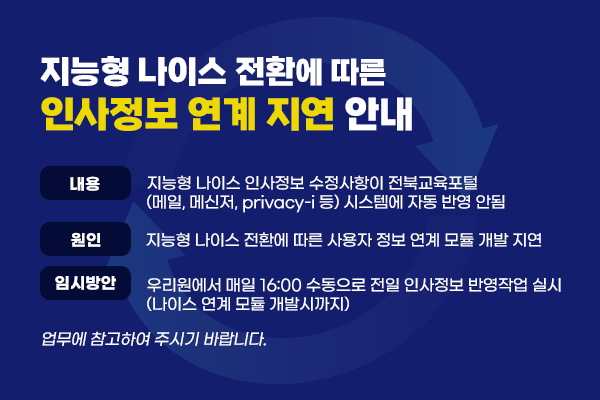 지능형 나이스 전환에 따른
인사정보 연계 지연 안내

내용
지능형 나이스 인사정보 수정사항이 전북교육포털 (메일, 메신저, privacy-i 등) 시스템에 자동 반영 안됨

원인
지능형 나이스 전환에 따른 사용자 정보 연계 모듈 개발 지연

임시방안
우리원에서 매일 16:00 수동으로 전일 인사정보 반영작업 실시 (나이스 연계 모듈 개발시까지)

업무에 참고하여 주시기 바랍니다.